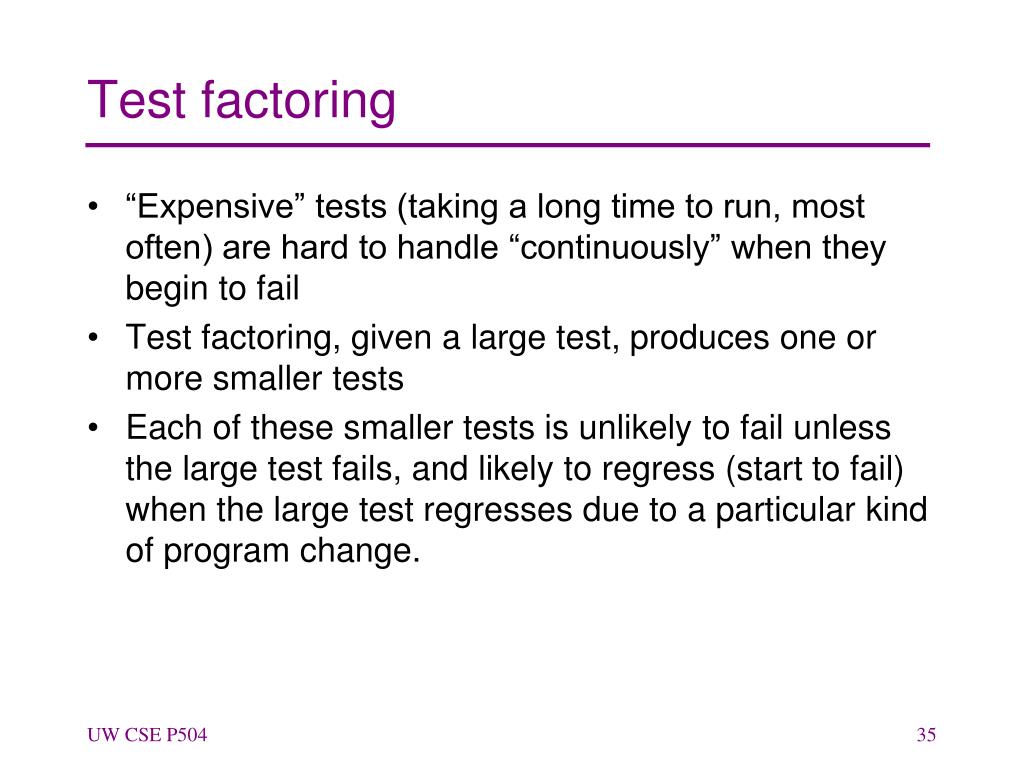 Test factoring

• “Expensive” tests (taking a long time to run, most often) are hard to handle “continuously” when they begin to fail
• Test factoring, given a large test, produces one or more smaller tests
• Each of these smaller tests is unlikely to fail unless the large test fails, and likely to regress (start to fail) when the large test regresses due to a particular kind of program change.

UW CSE P504

35